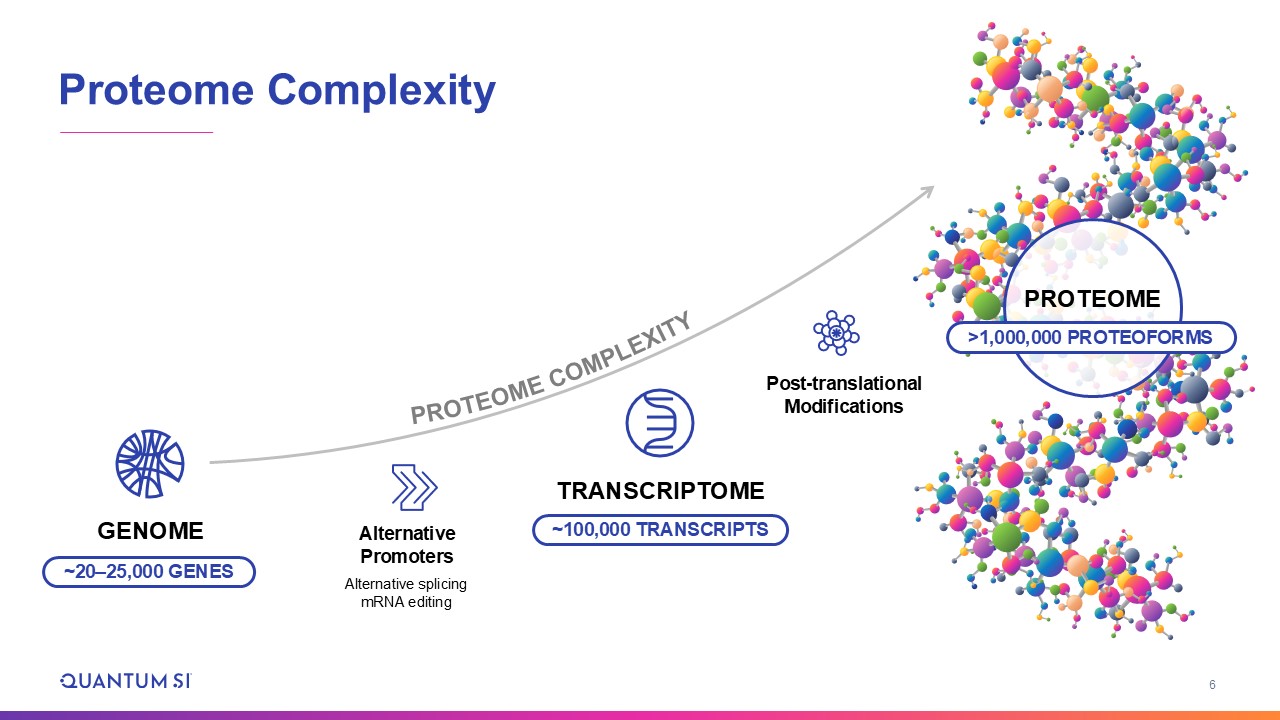 Proteome Complexity

PROTEOME COMPLEXITY

GENOME

~20–25,000 GENES

Alternative Promoters

Alternative splicing mRNA editing

TRANSCRIPTOME

~100,000 TRANSCRIPTS

Post-translational Modifications

PROTEOME

>1,000,000 PROTEOFORMS

QUANTUM SI

6